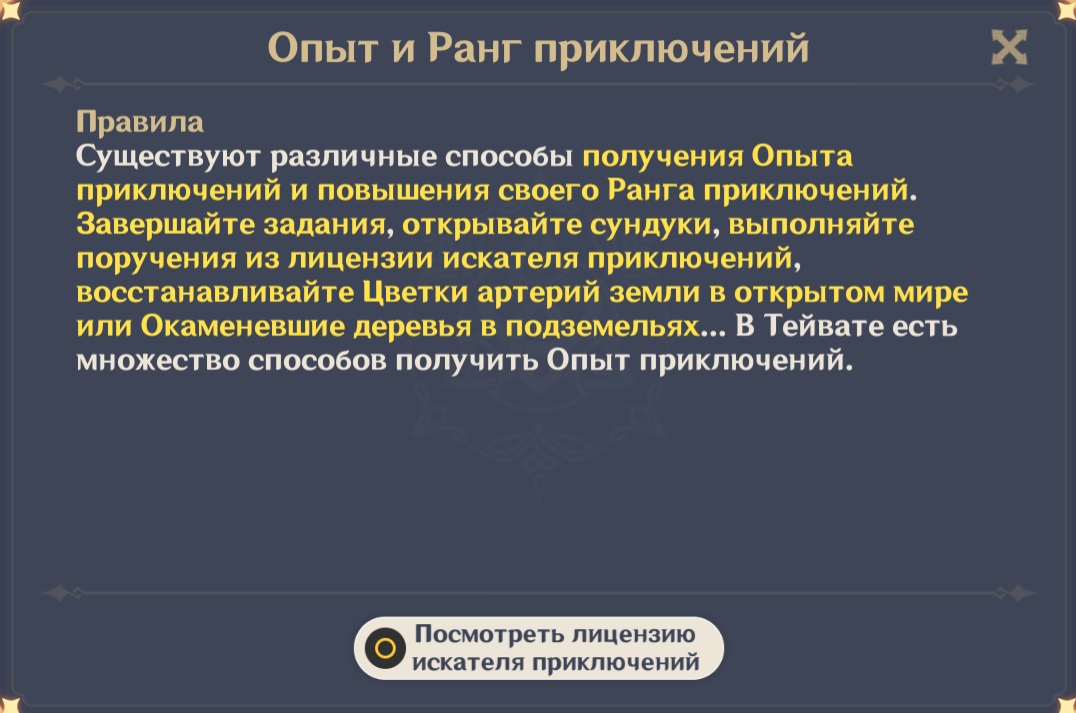 Опыт и Ранг приключений

Правила
Существуют различные способы получения Опыта приключений и повышения своего Ранга приключений. Завершайте задания, открывайте сундуки, выполняйте поручения из лицензии искателя приключений, восстанавливайте Цветки артерий земли в открытом мире или Окаменевшие деревья в подземельях... В Тейвате есть множество способов получить Опыт приключений.

Посмотреть лицензию искателя приключений